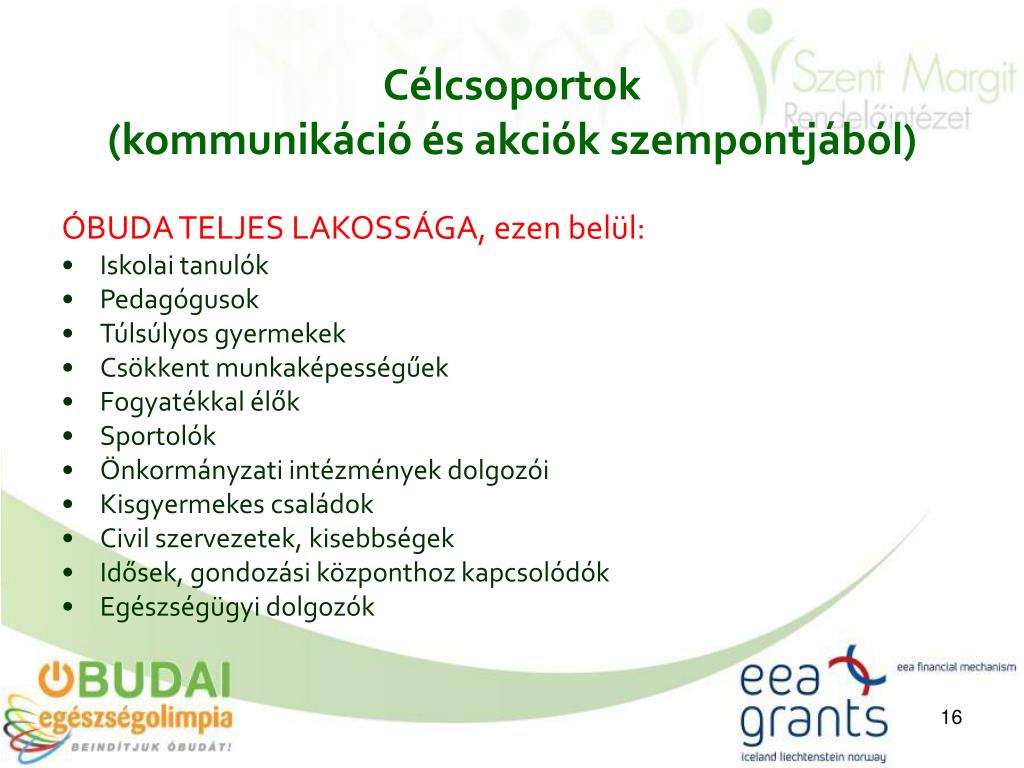 Szent Margit
Rendelőintézet

Célcsoportok
(kommunikáció és akciók szempontjából)

ÓBUDA TELJES LAKOSSÁGA, ezen belül:
• Iskolai tanulók
• Pedagógusok
• Túlsúlyos gyermekek
• Csökkent munkaképességűek
• Fogyatékkal élők
• Sportolók
• Önkormányzati intézmények dolgozói
• Kisgyermekes családok
• Civil szervezetek, kisebbségek
• Idősek, gondozási központhoz kapcsolódók
• Egészségügyi dolgozók

ÓBUDAI
egészségolimpia
BEINDÍTJUK ÓBUDÁT!

eea grants
eea financial mechanism
iceland liechtenstein norway

16